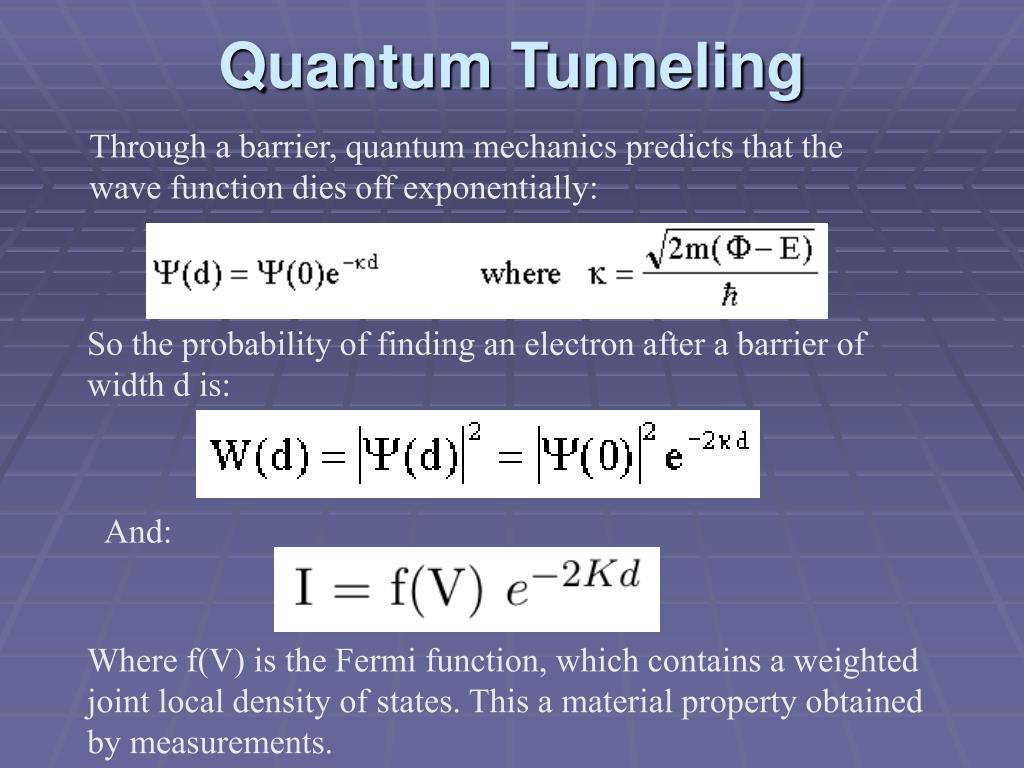 Quantum Tunneling

Through a barrier, quantum mechanics predicts that the wave function dies off exponentially:

$\Psi(d) = \Psi(0)e^{-\kappa d}$ where $\kappa = \frac{\sqrt{2m(\Phi - E)}}{\hbar}$

So the probability of finding an electron after a barrier of width d is:

$W(d) = |\Psi(d)|^2 = |\Psi(0)|^2 e^{-2\kappa d}$

And:

$I = f(V)\ e^{-2Kd}$

Where f(V) is the Fermi function, which contains a weighted joint local density of states. This a material property obtained by measurements.